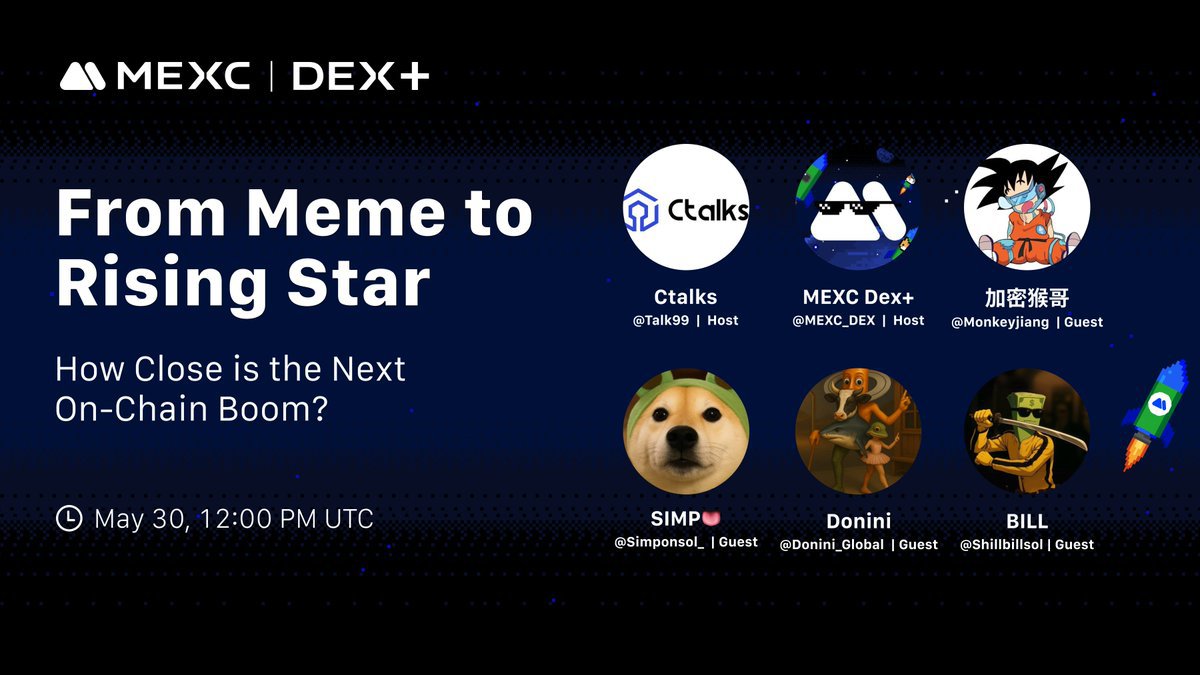 MEXC | DEX+

From Meme to Rising Star

How Close is the Next On-Chain Boom?

May 30, 12:00 PM UTC

Ctalks

Ctalks
@Talk99 | Host

MEXC Dex+
@MEXC_DEX | Host

加密猴哥
@Monkeyjiang | Guest

SIMP
@Simponsol_ | Guest

Donini
@Donini_Global | Guest

BILL
@Shillbillsol | Guest